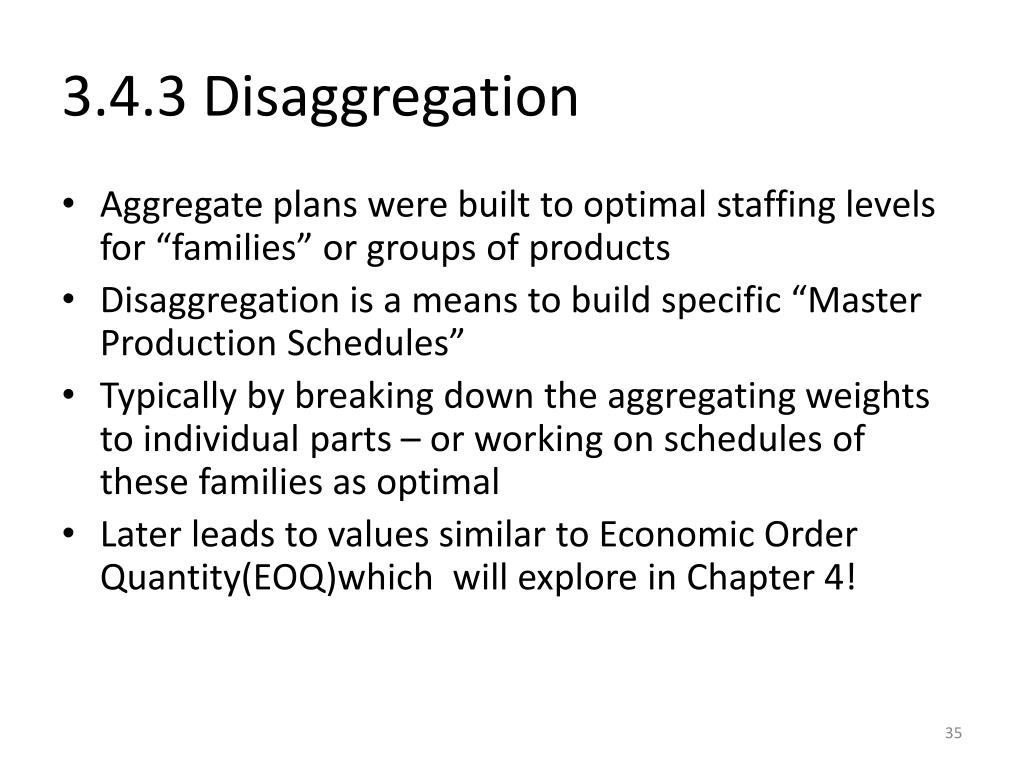 3.4.3 Disaggregation

• Aggregate plans were built to optimal staffing levels for “families” or groups of products
• Disaggregation is a means to build specific “Master Production Schedules”
• Typically by breaking down the aggregating weights to individual parts – or working on schedules of these families as optimal
• Later leads to values similar to Economic Order Quantity(EOQ)which will explore in Chapter 4!

35